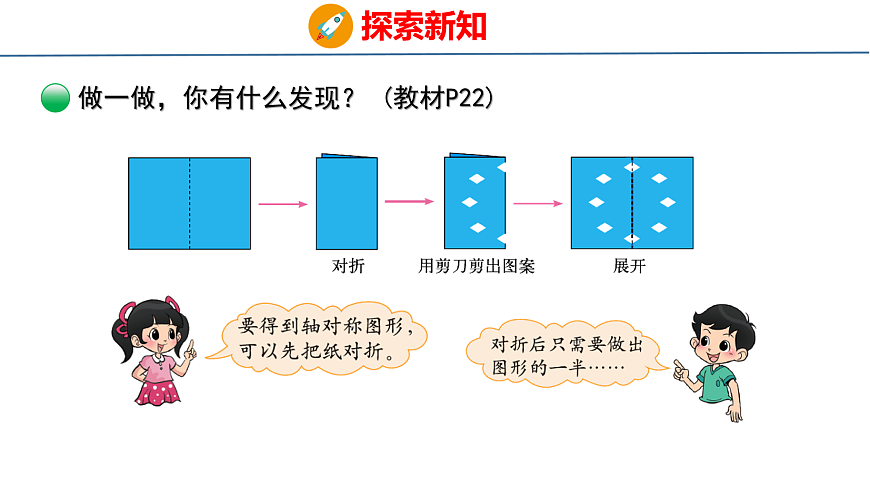 探索新知

做一做，你有什么发现？（教材P22）

对折

用剪刀剪出图案

展开

要得到轴对称图形，可以先把纸对折。

对折后只需要做出图形的一半……